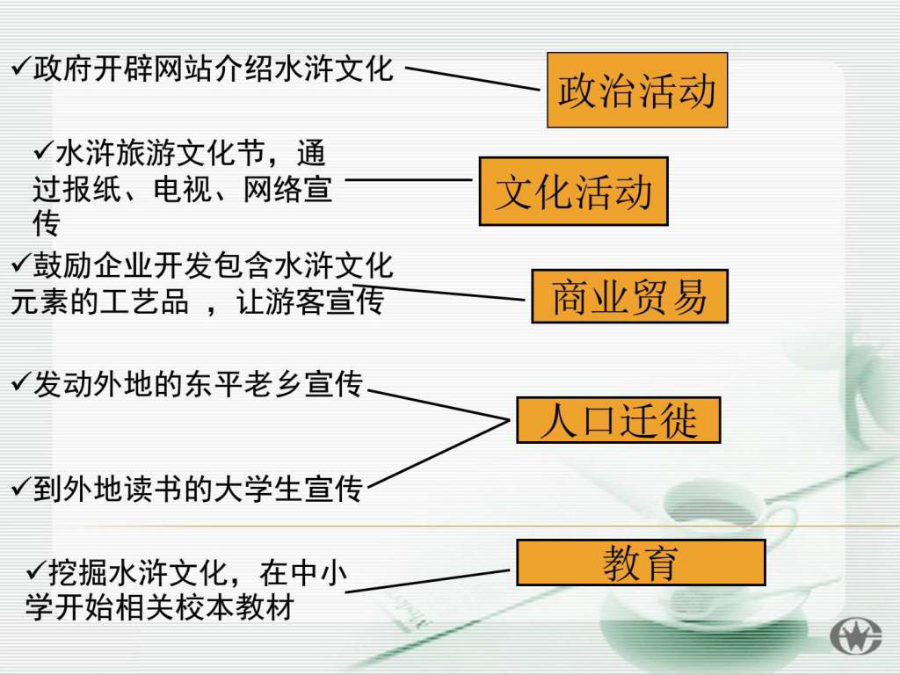 ✓政府开辟网站介绍水浒文化

政治活动

✓水浒旅游文化节，通过报纸、电视、网络宣传

文化活动

✓鼓励企业开发包含水浒文化元素的工艺品 ，让游客宣传

商业贸易

✓发动外地的东平老乡宣传

人口迁徙

✓到外地读书的大学生宣传

✓挖掘水浒文化，在中小学开始相关校本教材

教育